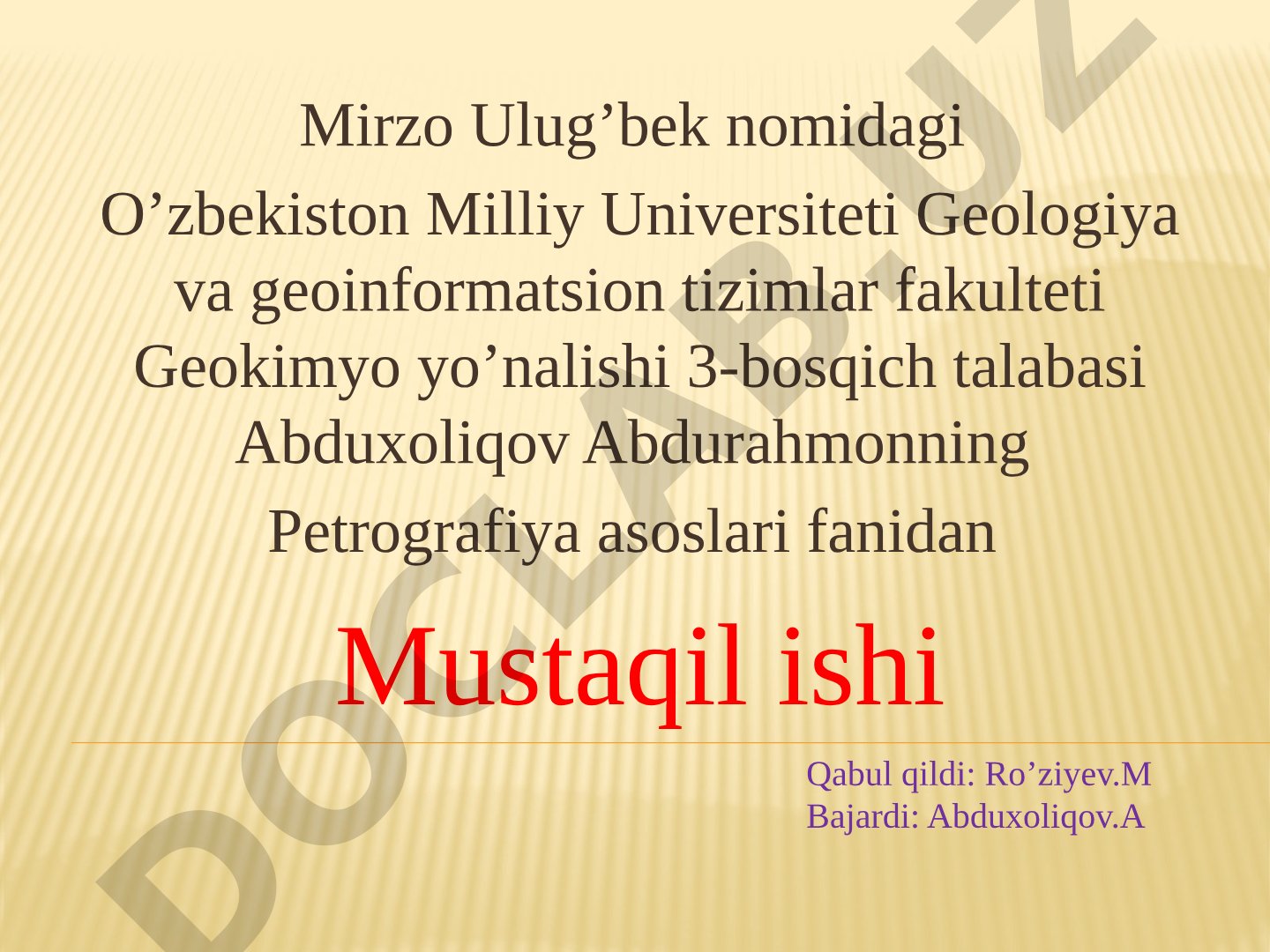 Mirzo Ulug’bek nomidagi

O’zbekiston Milliy Universiteti Geologiya va geoinformatsion tizimlar fakulteti Geokimyo yo’nalishi 3-bosqich talabasi Abduxoliqov Abdurahmonning

Petrografiya asoslari fanidan

Mustaqil ishi

Qabul qildi: Ro’ziyev.M
Bajardi: Abduxoliqov.A

DOCLAB.UZ